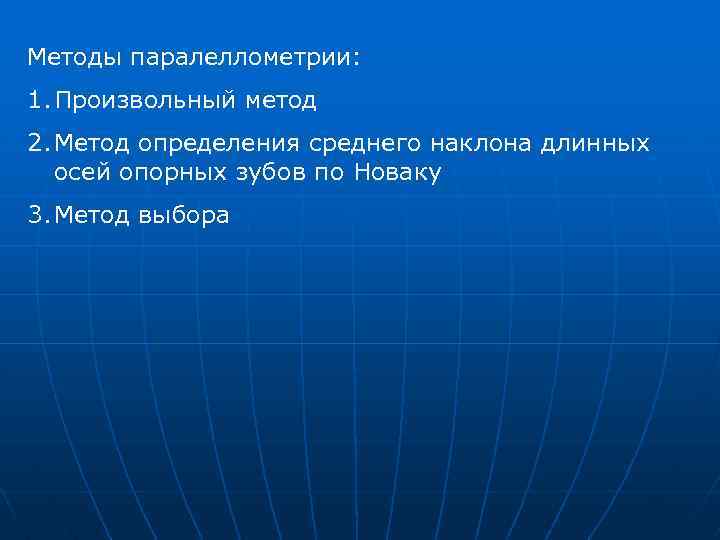 Методы паралеллометрии:

1. Произвольный метод

2. Метод определения среднего наклона длинных осей опорных зубов по Новаку

3. Метод выбора